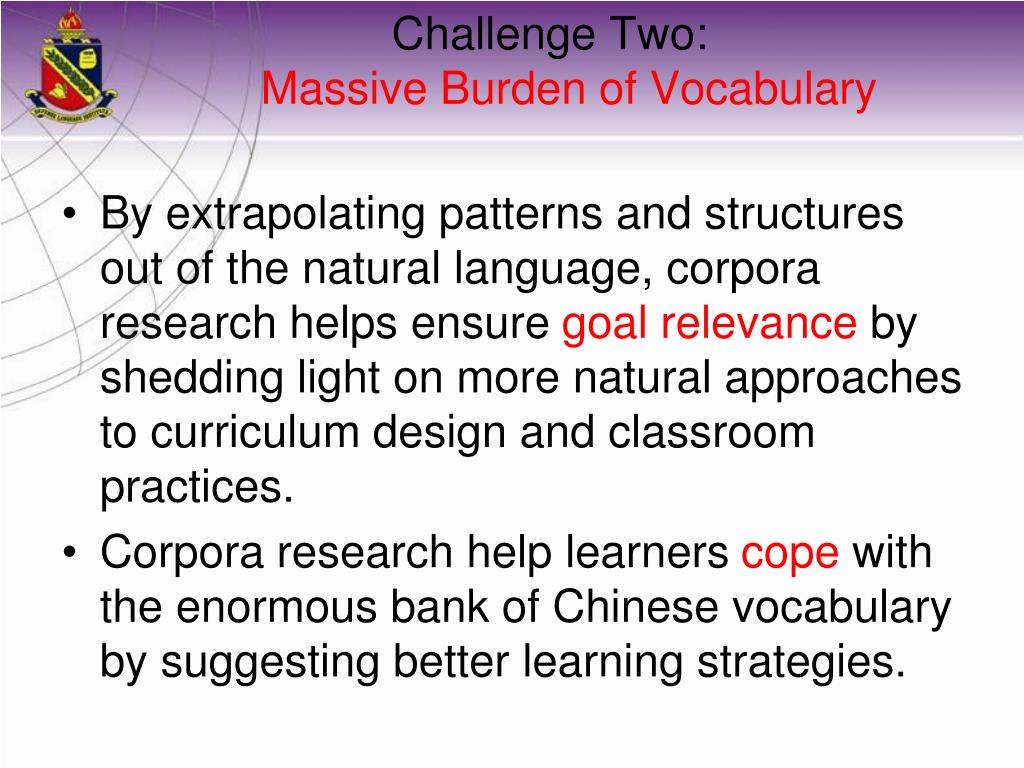 Challenge Two:
Massive Burden of Vocabulary

• By extrapolating patterns and structures out of the natural language, corpora research helps ensure goal relevance by shedding light on more natural approaches to curriculum design and classroom practices.
• Corpora research help learners cope with the enormous bank of Chinese vocabulary by suggesting better learning strategies.